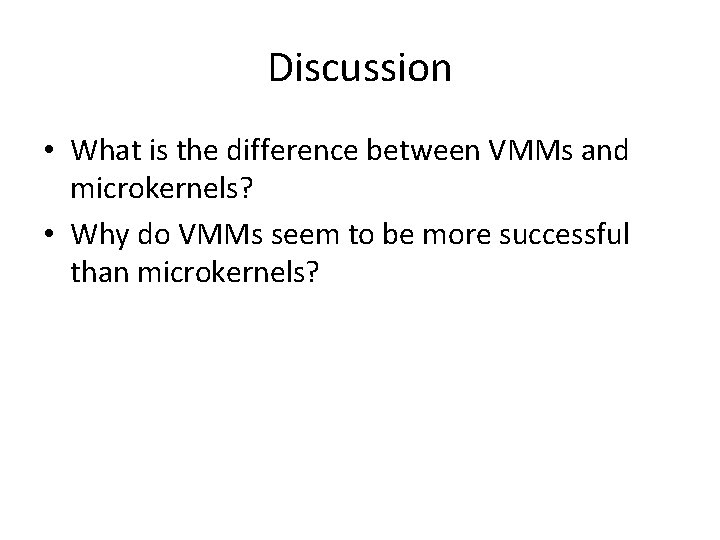 Discussion

• What is the difference between VMMs and microkernels?
• Why do VMMs seem to be more successful than microkernels?